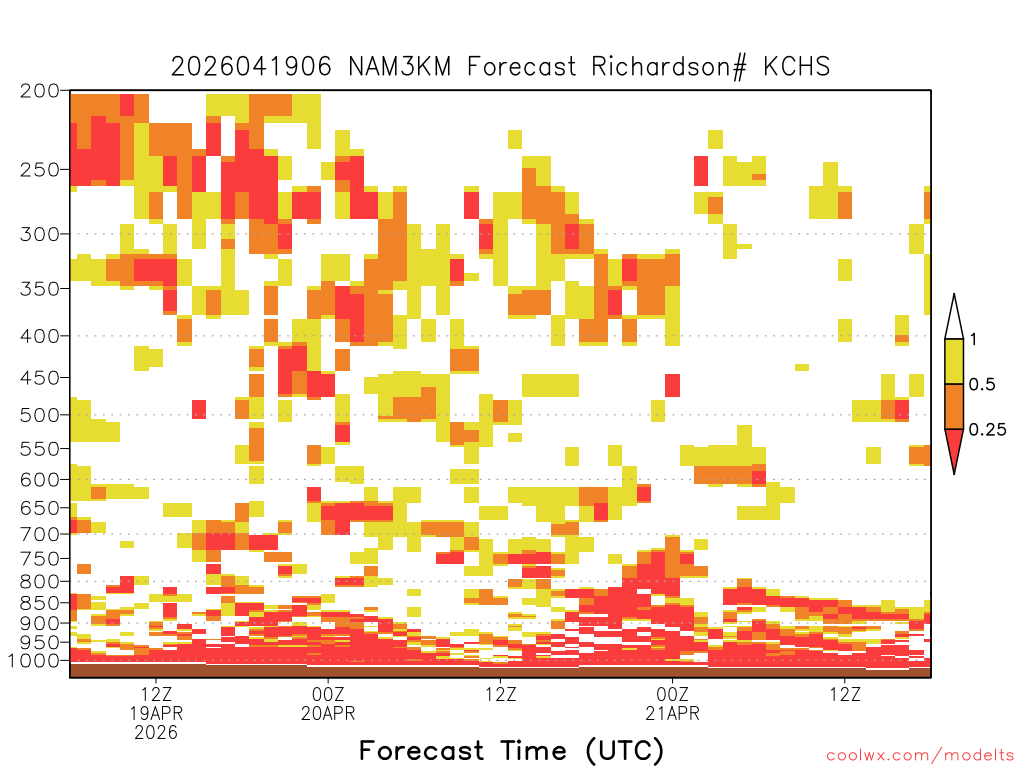 2026041906 NAM3KM Forecast Richardson# KCHS

200
250
300
350
400
450
500
550
600
650
700
750
800
850
900
950
1000

1
0.5
0.25

12Z
19APR
2026
00Z
20APR
12Z
00Z
21APR
12Z

Forecast Time (UTC)

coolwx.com/modelts